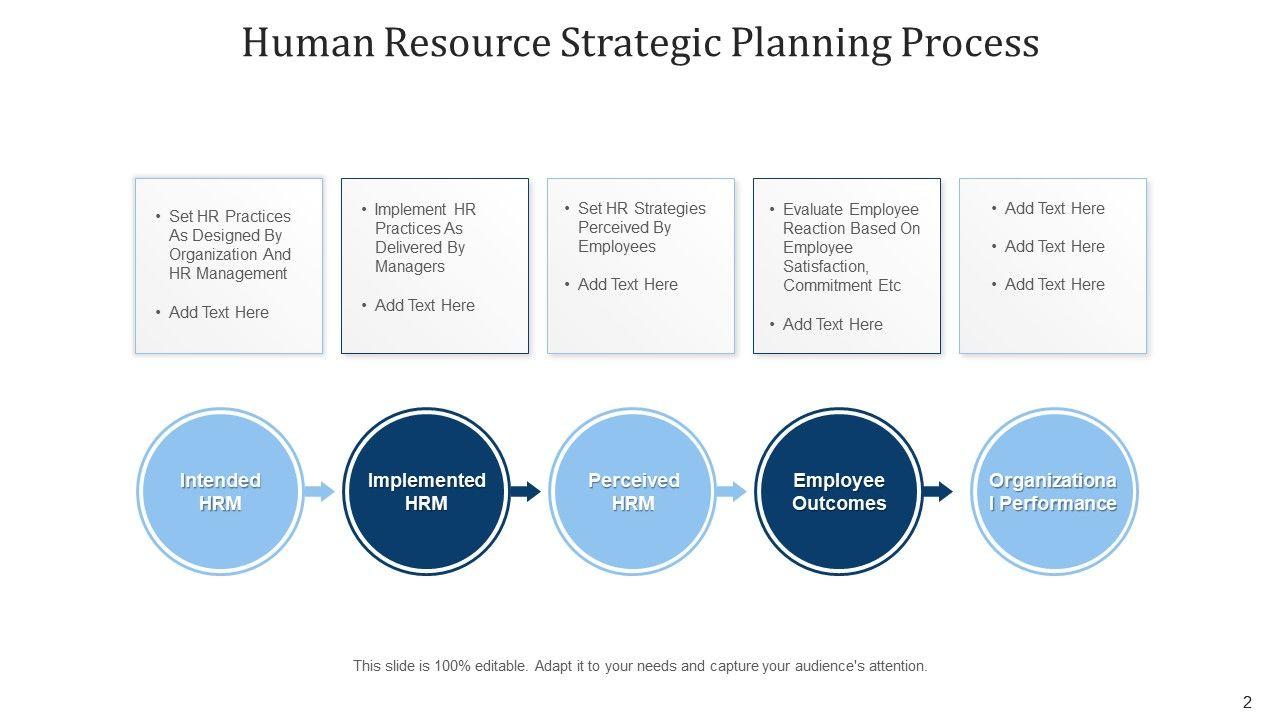 Human Resource Strategic Planning Process

• Set HR Practices As Designed By Organization And HR Management

• Add Text Here

• Implement HR Practices As Delivered By Managers

• Add Text Here

• Set HR Strategies Perceived By Employees

• Add Text Here

• Evaluate Employee Reaction Based On Employee Satisfaction, Commitment Etc

• Add Text Here

• Add Text Here

• Add Text Here

• Add Text Here

Intended HRM

Implemented HRM

Perceived HRM

Employee Outcomes

Organizationa l Performance

This slide is 100% editable. Adapt it to your needs and capture your audience's attention.

2